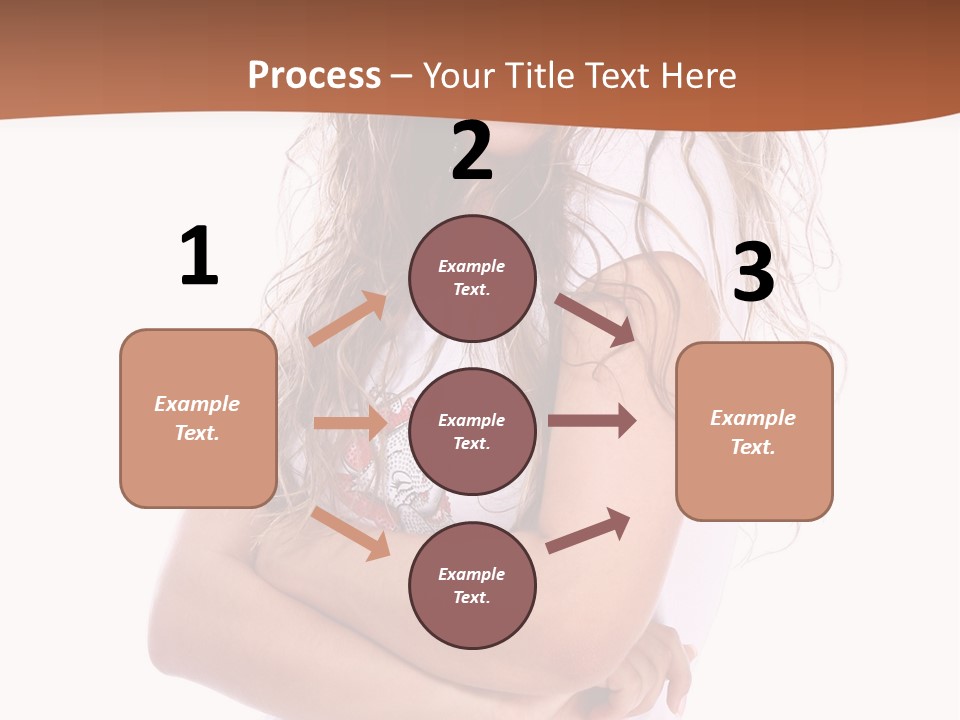 Process – Your Title Text Here

1

Example Text.

2

Example Text.

Example Text.

Example Text.

3

Example Text.